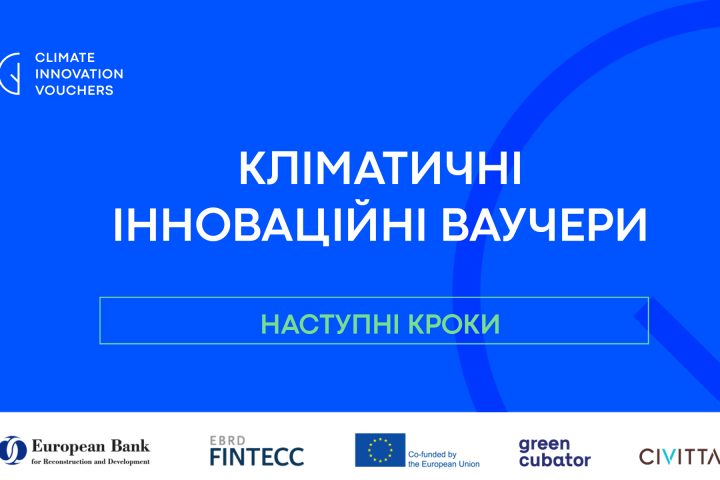 CLIMATE INNOVATION VOUCHERS

КЛІМАТИЧНІ ІННОВАЦІЙНІ ВАУЧЕРИ

НАСТУПНІ КРОКИ

European Bank for Reconstruction and Development

EBRD FINTECC

Co-funded by the European Union

green cubator

CIVITTA